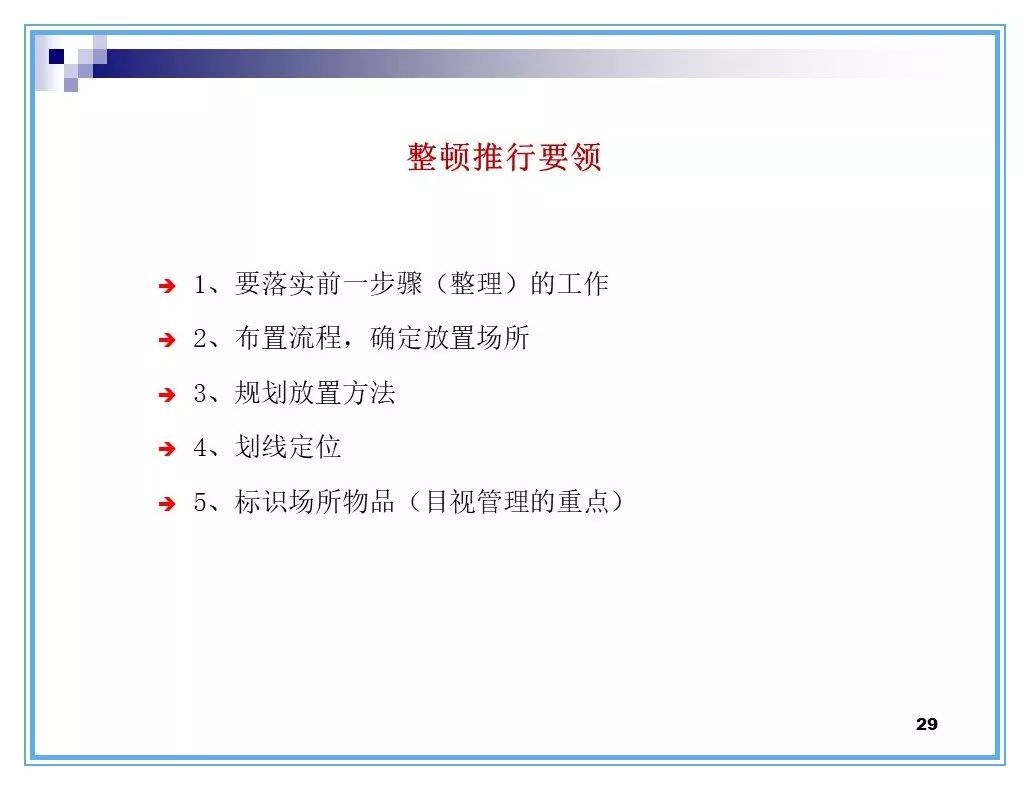 整顿推行要领

1、要落实前一步骤（整理）的工作

2、布置流程，确定放置场所

3、规划放置方法

4、划线定位

5、标识场所物品（目视管理的重点）

29